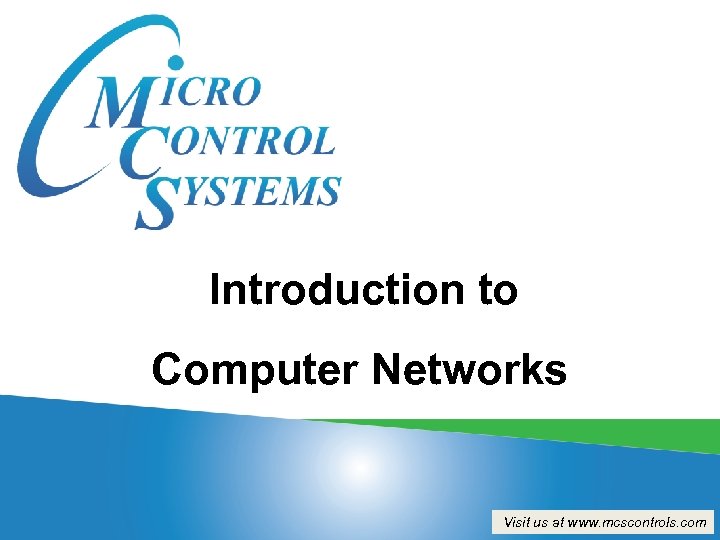 MICRO CONTROL SYSTEMS

Introduction to

Computer Networks

Visit us at www.mcscontrols.com